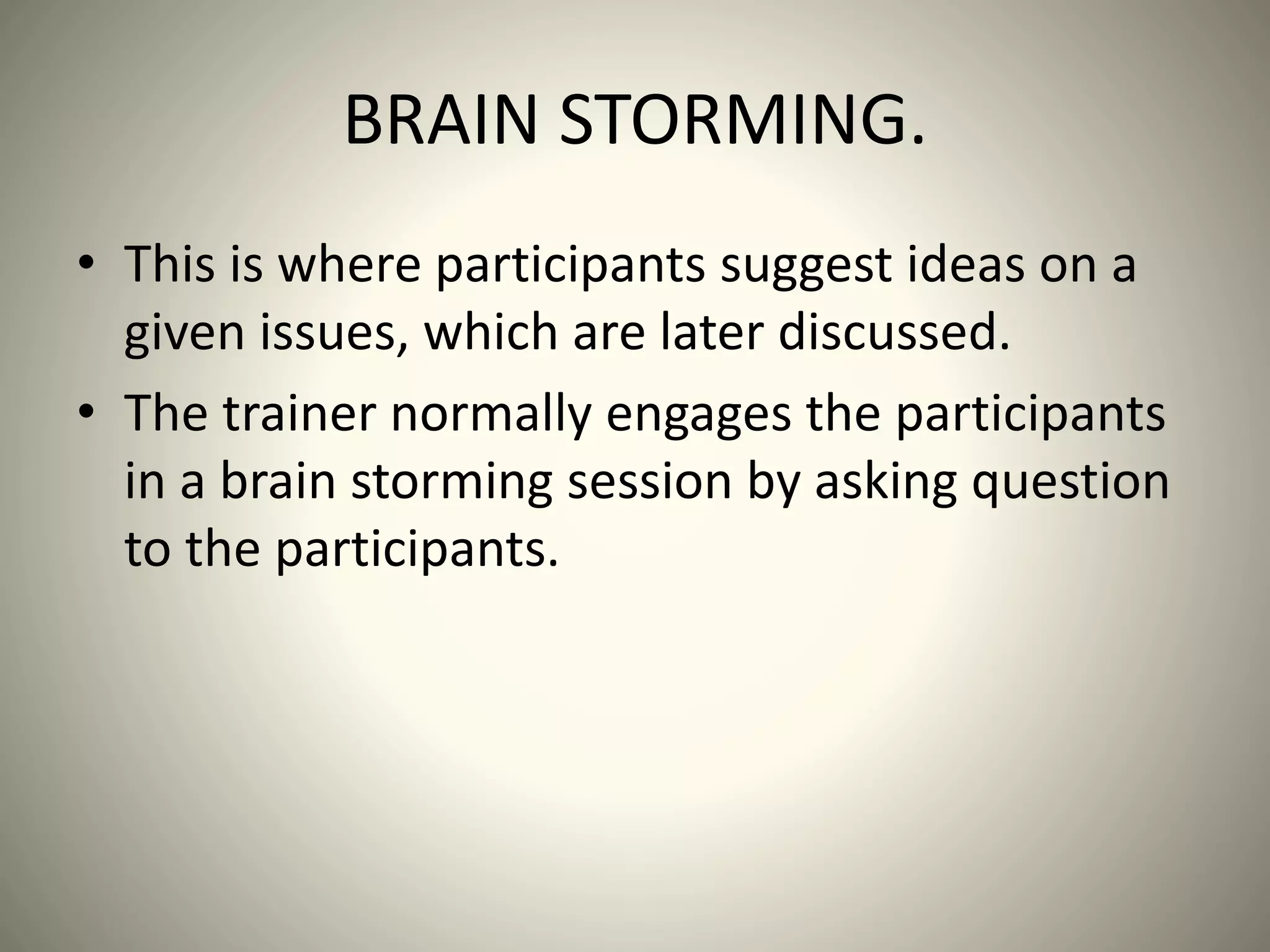 BRAIN STORMING.

• This is where participants suggest ideas on a given issues, which are later discussed.
• The trainer normally engages the participants in a brain storming session by asking question to the participants.